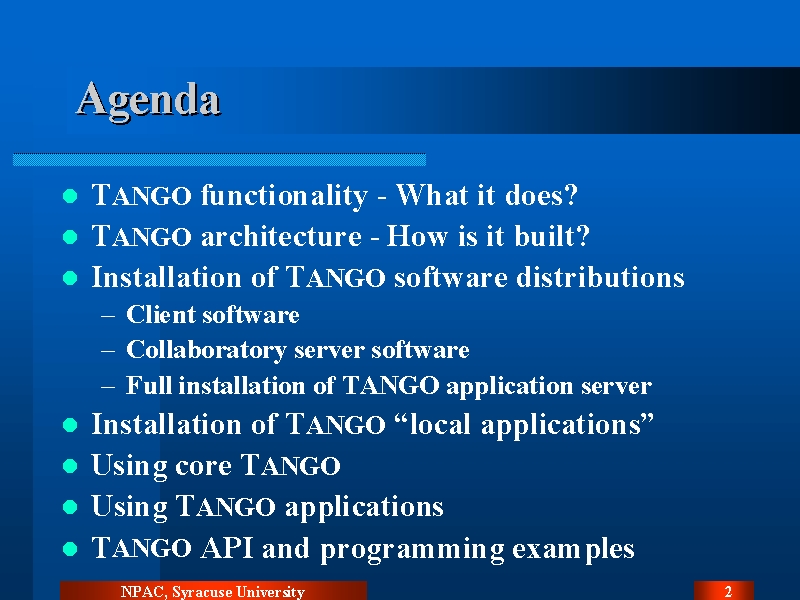 Agenda

- TANGO functionality - What it does?
- TANGO architecture - How is it built?
- Installation of TANGO software distributions
  – Client software
  – Collaboratory server software
  – Full installation of TANGO application server
- Installation of TANGO “local applications”
- Using core TANGO
- Using TANGO applications
- TANGO API and programming examples

NPAC, Syracuse University

2